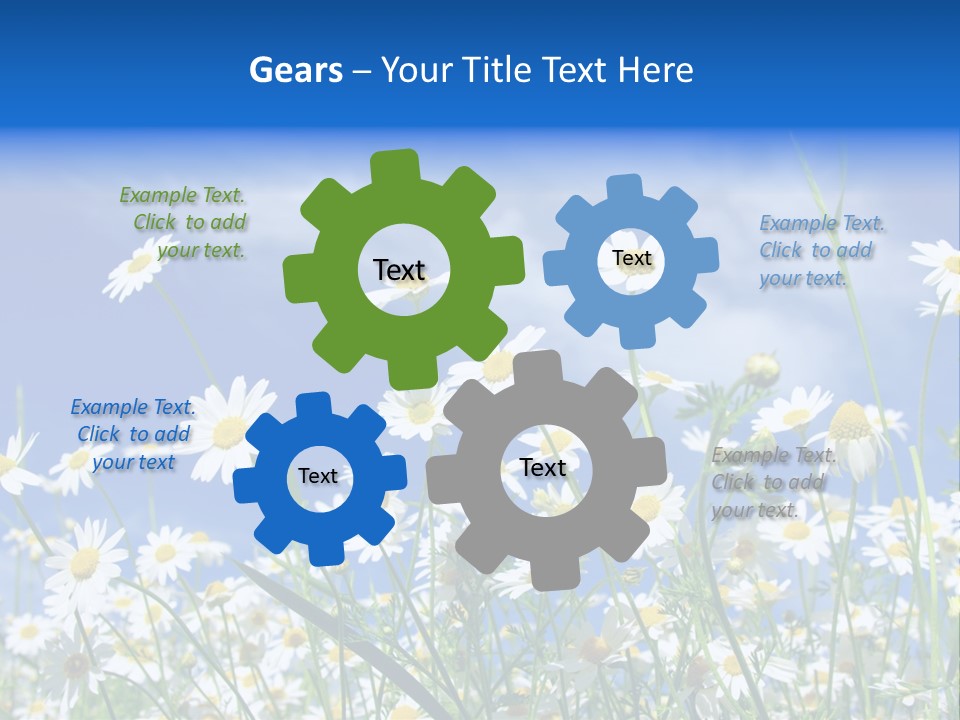 Gears – Your Title Text Here

Example Text. Click to add your text.

Text

Text

Example Text. Click to add your text.

Example Text. Click to add your text

Text

Text

Example Text. Click to add your text.